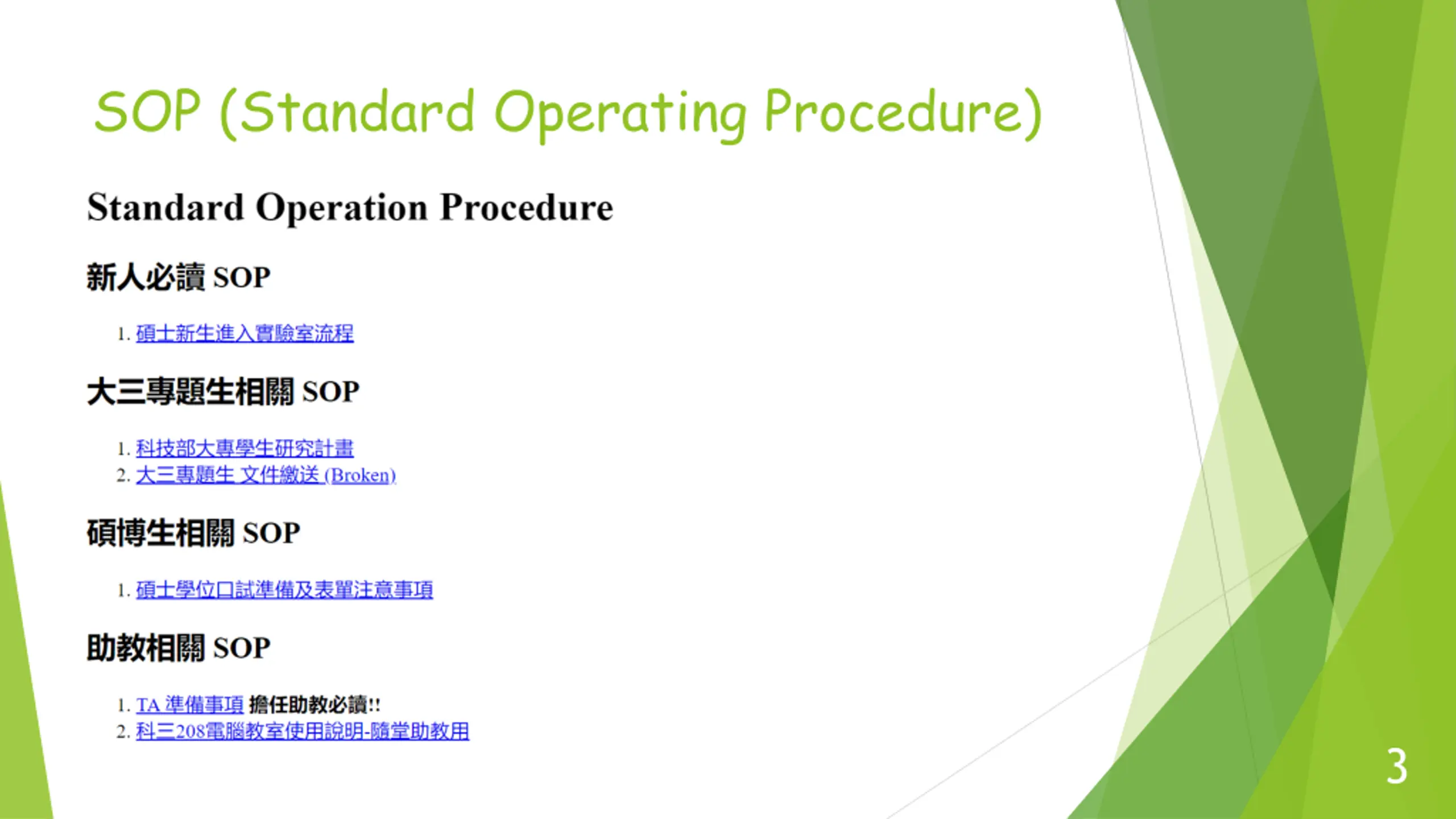 SOP (Standard Operating Procedure)

Standard Operation Procedure

新人必讀 SOP

1. 碩士新生進入實驗室流程

大三專題生相關 SOP

1. 科技部大專學生研究計畫
2. 大三專題生 文件繳送 (Broken)

碩博生相關 SOP

1. 碩士學位口試準備及表單注意事項

助教相關 SOP

1. TA 準備事項 擔任助教必讀!!
2. 科三208電腦教室使用說明-隨堂助教用

3